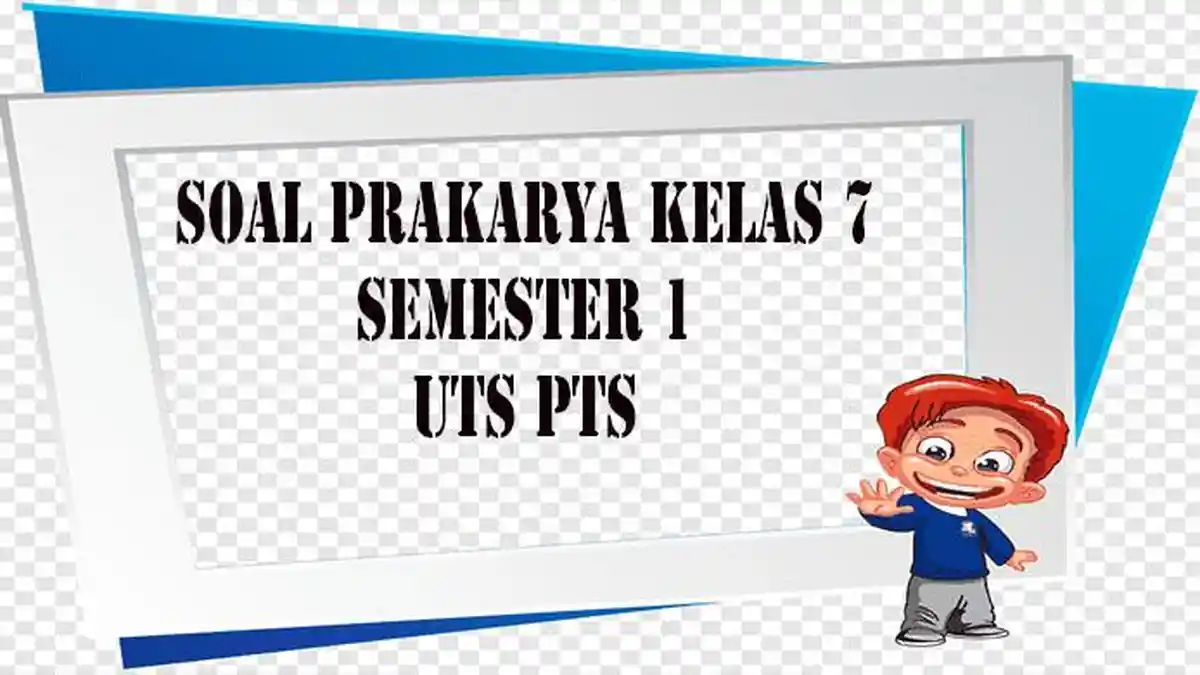 SOAL PRAKARYA KELAS 7
SEMESTER 1
UTS PTS